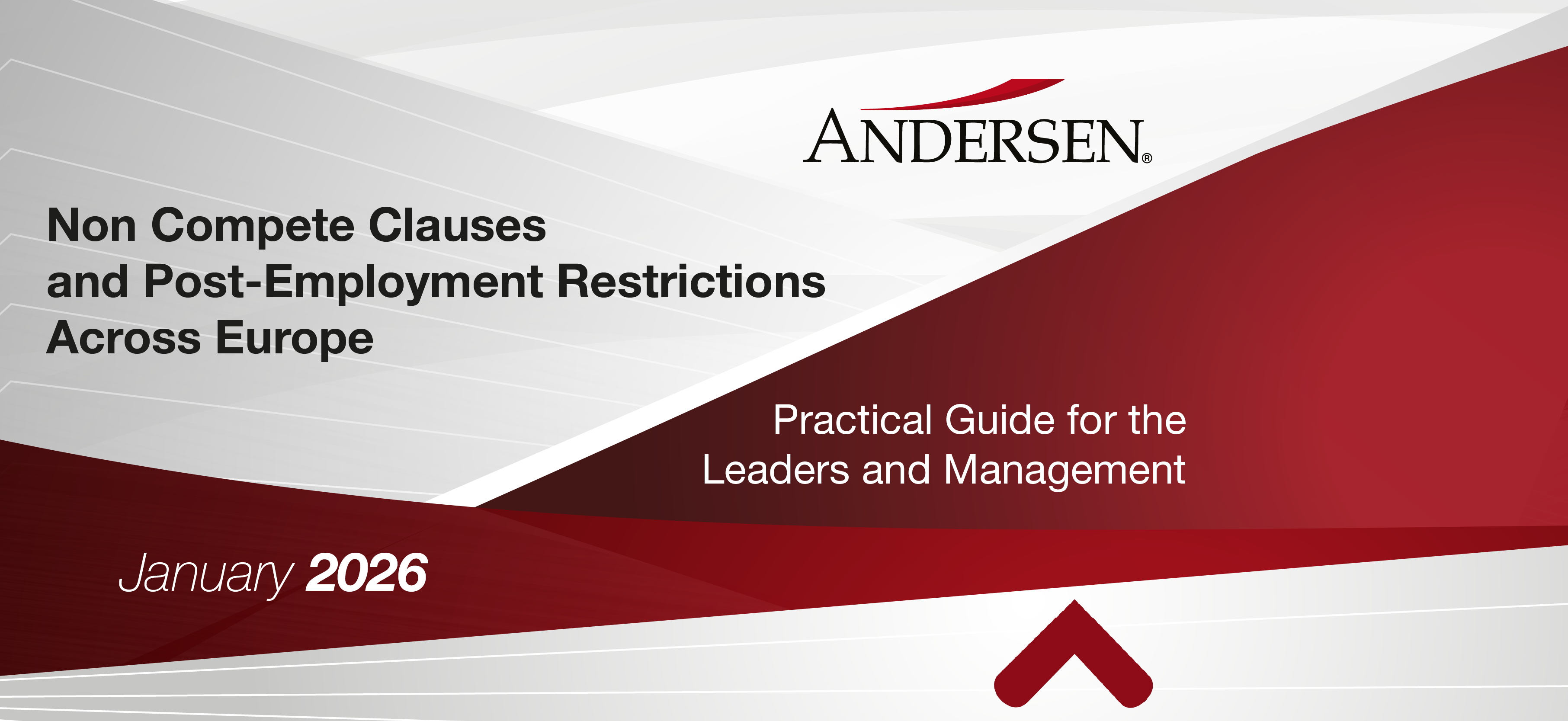 ANDERSEN®

Non Compete Clauses and Post-Employment Restrictions Across Europe

Practical Guide for the Leaders and Management

January 2026